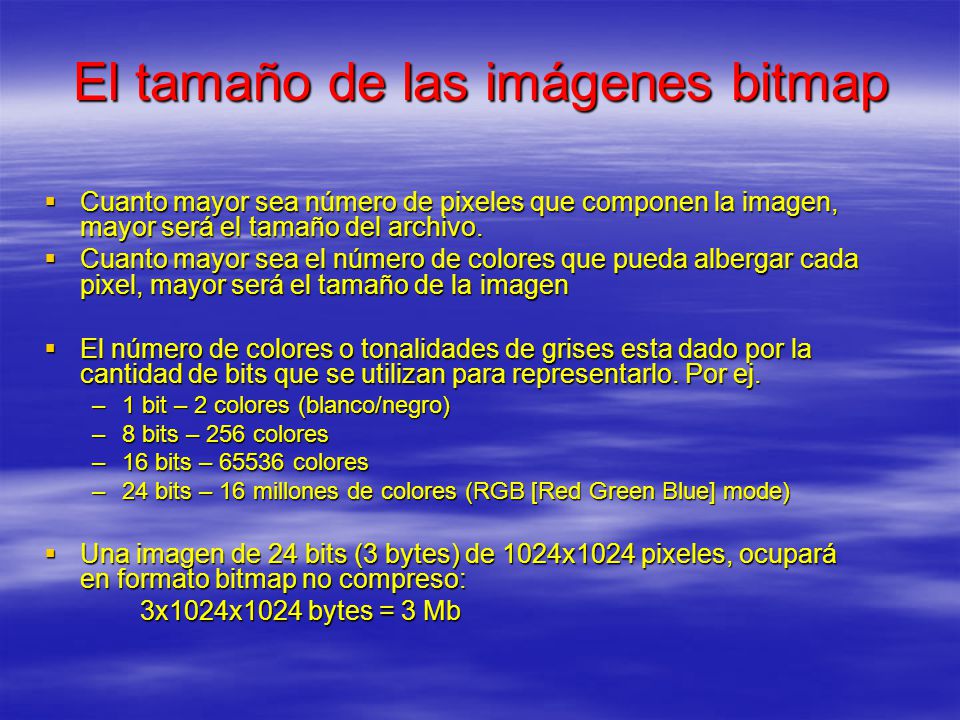 El tamaño de las imágenes bitmap

▪ Cuanto mayor sea número de pixeles que componen la imagen, mayor será el tamaño del archivo.
▪ Cuanto mayor sea el número de colores que pueda albergar cada pixel, mayor será el tamaño de la imagen

▪ El número de colores o tonalidades de grises esta dado por la cantidad de bits que se utilizan para representarlo. Por ej.
– 1 bit – 2 colores (blanco/negro)
– 8 bits – 256 colores
– 16 bits – 65536 colores
– 24 bits – 16 millones de colores (RGB [Red Green Blue] mode)

▪ Una imagen de 24 bits (3 bytes) de 1024x1024 pixeles, ocupará en formato bitmap no compreso:
3x1024x1024 bytes = 3 Mb